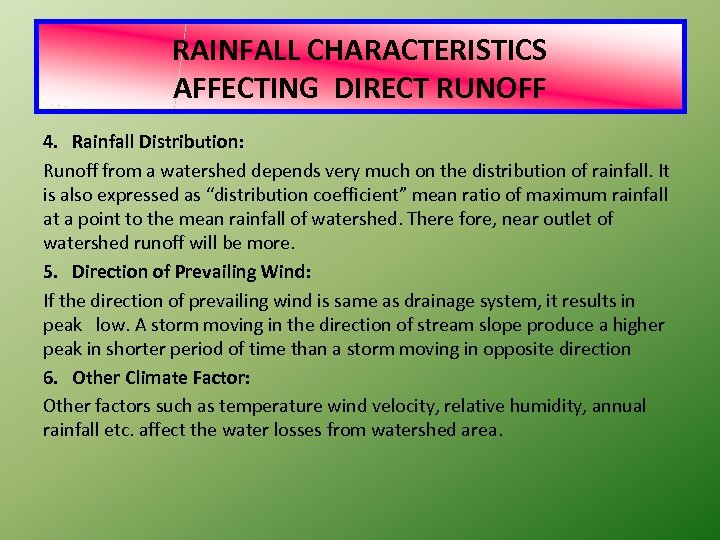 RAINFALL CHARACTERISTICS
AFFECTING DIRECT RUNOFF

4. Rainfall Distribution:

Runoff from a watershed depends very much on the distribution of rainfall. It is also expressed as “distribution coefficient” mean ratio of maximum rainfall at a point to the mean rainfall of watershed. There fore, near outlet of watershed runoff will be more.

5. Direction of Prevailing Wind:

If the direction of prevailing wind is same as drainage system, it results in peak low. A storm moving in the direction of stream slope produce a higher peak in shorter period of time than a storm moving in opposite direction

6. Other Climate Factor:

Other factors such as temperature wind velocity, relative humidity, annual rainfall etc. affect the water losses from watershed area.